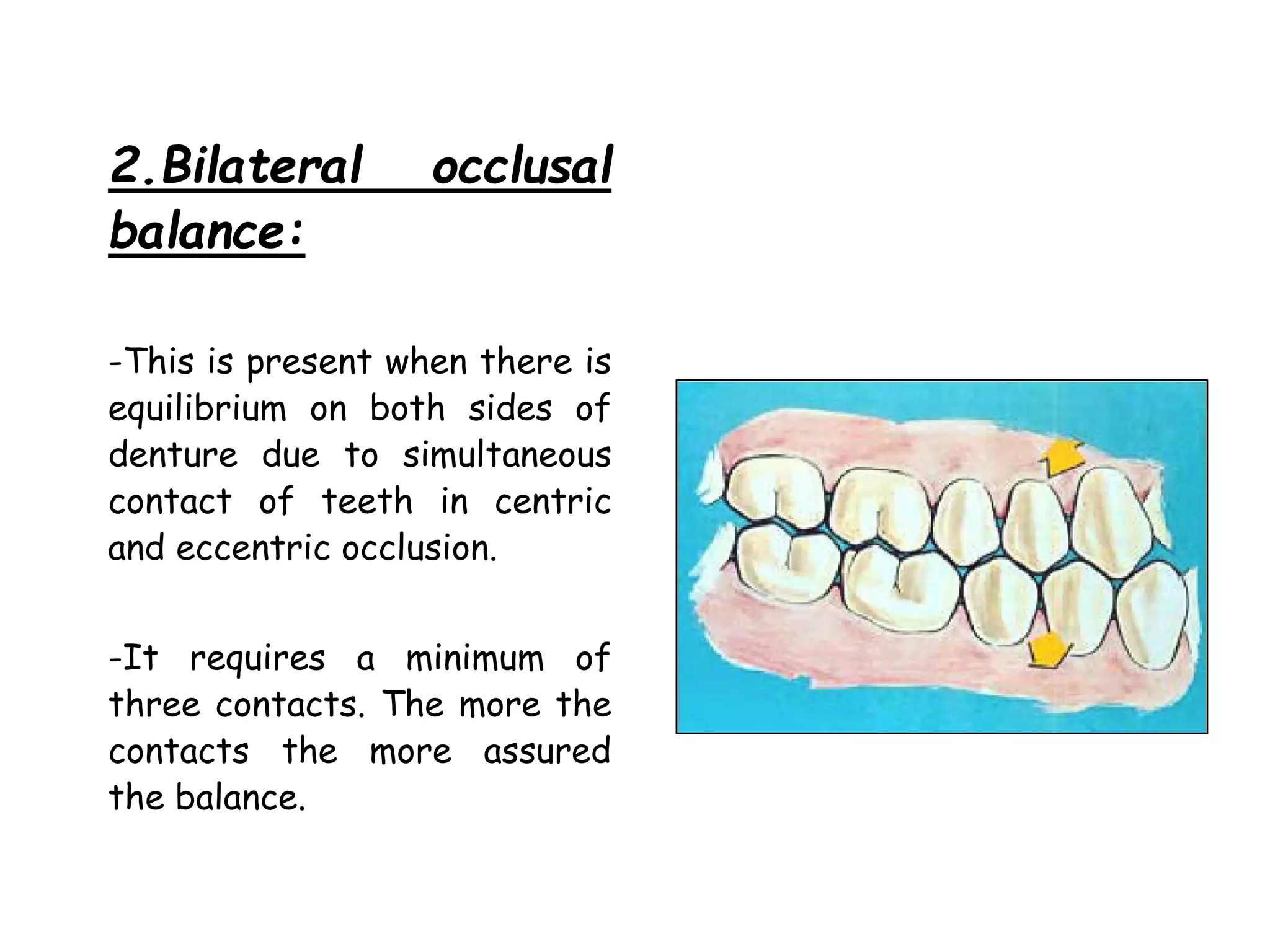 2.Bilateral occlusal balance:

-This is present when there is equilibrium on both sides of denture due to simultaneous contact of teeth in centric and eccentric occlusion.

-It requires a minimum of three contacts. The more the contacts the more assured the balance.